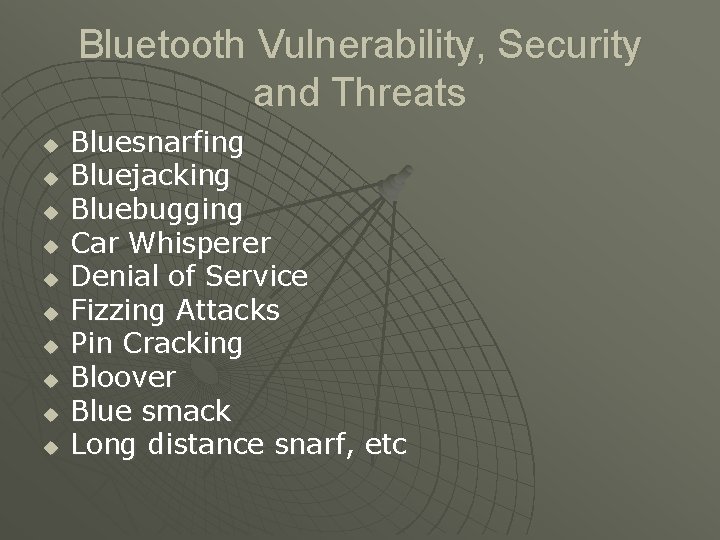 Bluetooth Vulnerability, Security and Threats

• Bluesnarfing
• Bluejacking
• Bluebugging
• Car Whisperer
• Denial of Service
• Fizzing Attacks
• Pin Cracking
• Bloover
• Blue smack
• Long distance snarf, etc